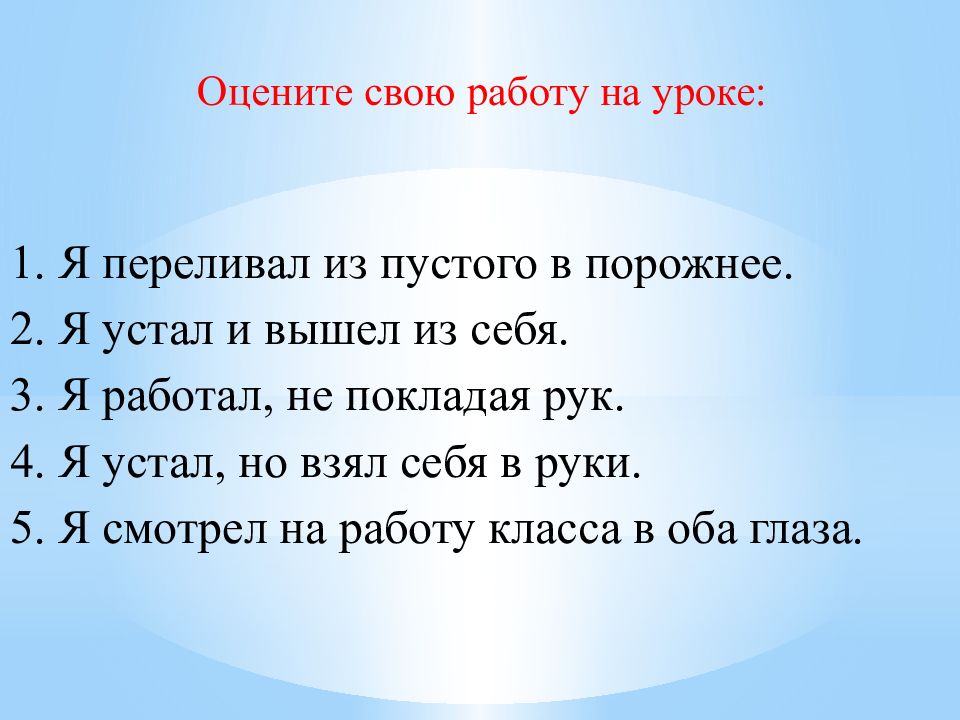 Оцените свою работу на уроке:

1. Я переливал из пустого в порожнее.
2. Я устал и вышел из себя.
3. Я работал, не покладая рук.
4. Я устал, но взял себя в руки.
5. Я смотрел на работу класса в оба глаза.